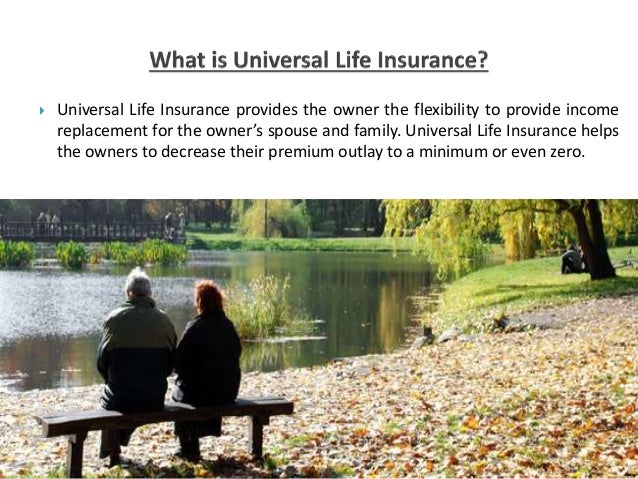 What is Universal Life Insurance?

Universal Life Insurance provides the owner the flexibility to provide income replacement for the owner's spouse and family. Universal Life Insurance helps the owners to decrease their premium outlay to a minimum or even zero.